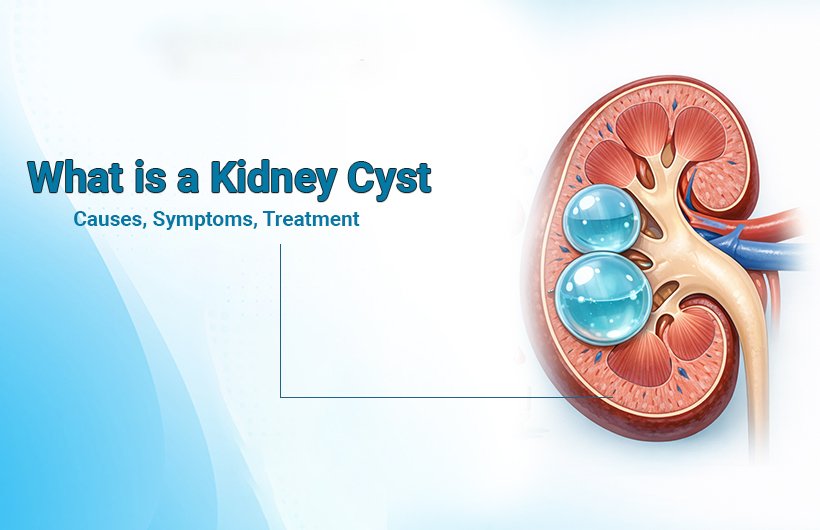 What is a Kidney Cyst

Causes, Symptoms, Treatment